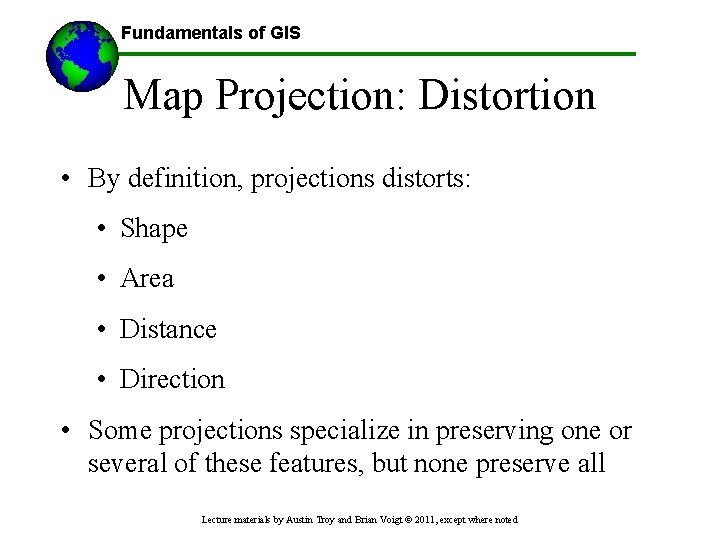 Fundamentals of GIS

Map Projection: Distortion

• By definition, projections distorts:

• Shape

• Area

• Distance

• Direction

• Some projections specialize in preserving one or several of these features, but none preserve all

Lecture materials by Austin Troy and Brian Voigt © 2011, except where noted